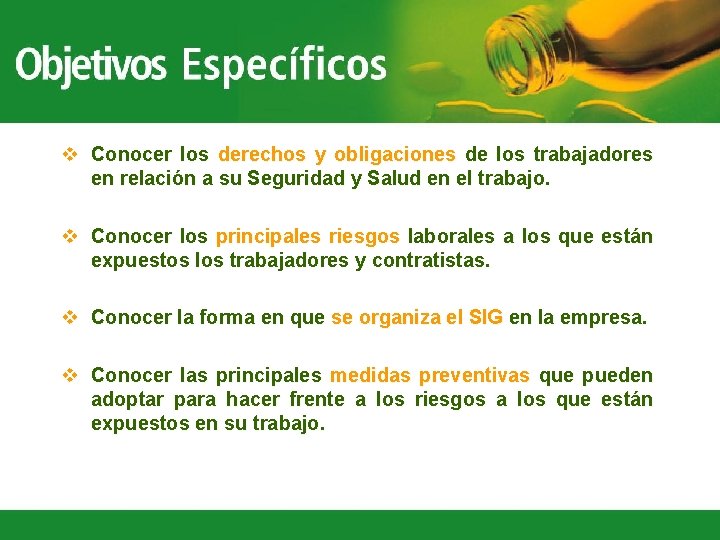 Objetivos Específicos

❖ Conocer los derechos y obligaciones de los trabajadores en relación a su Seguridad y Salud en el trabajo.

❖ Conocer los principales riesgos laborales a los que están expuestos los trabajadores y contratistas.

❖ Conocer la forma en que se organiza el SIG en la empresa.

❖ Conocer las principales medidas preventivas que pueden adoptar para hacer frente a los riesgos a los que están expuestos en su trabajo.